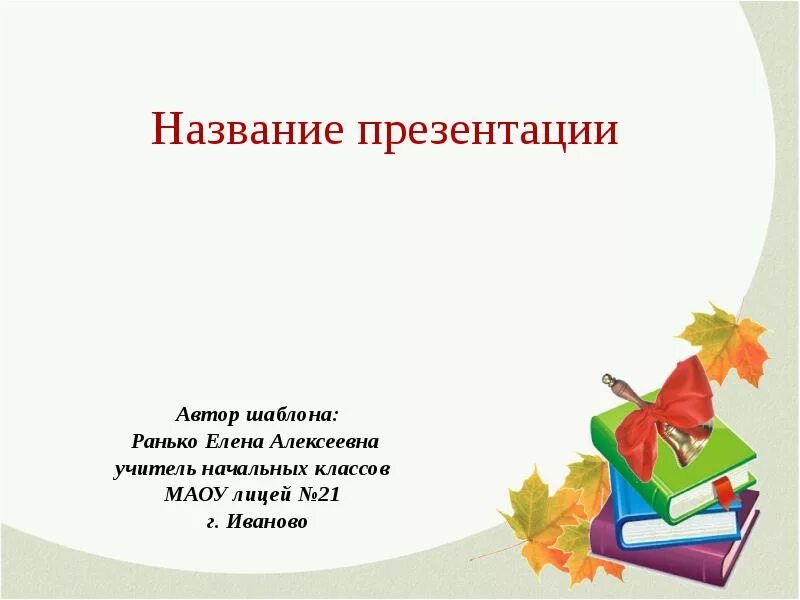 Название презентации

Автор шаблона:
Ранько Елена Алексеевна
учитель начальных классов
МАОУ лицей №21
г. Иваново